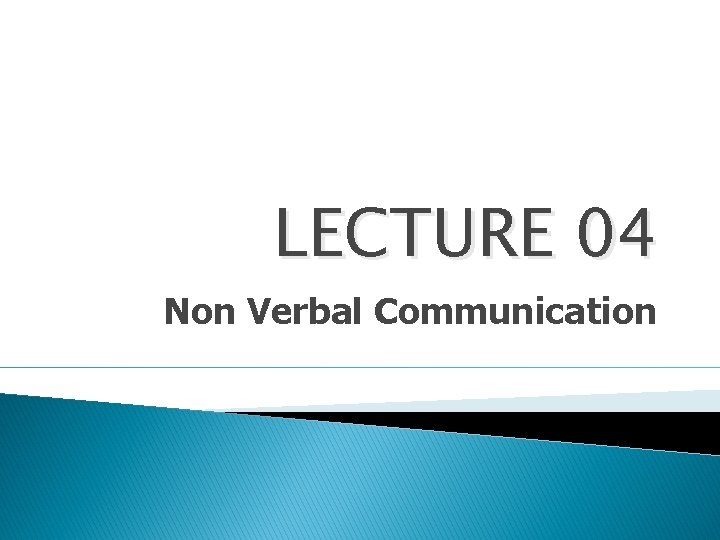 LECTURE 04

Non Verbal Communication